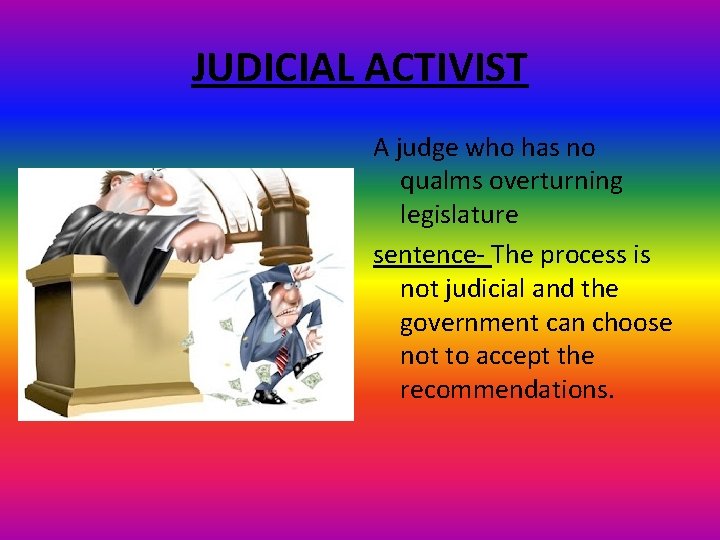 JUDICIAL ACTIVIST

A judge who has no qualms overturning legislature

sentence- The process is not judicial and the government can choose not to accept the recommendations.